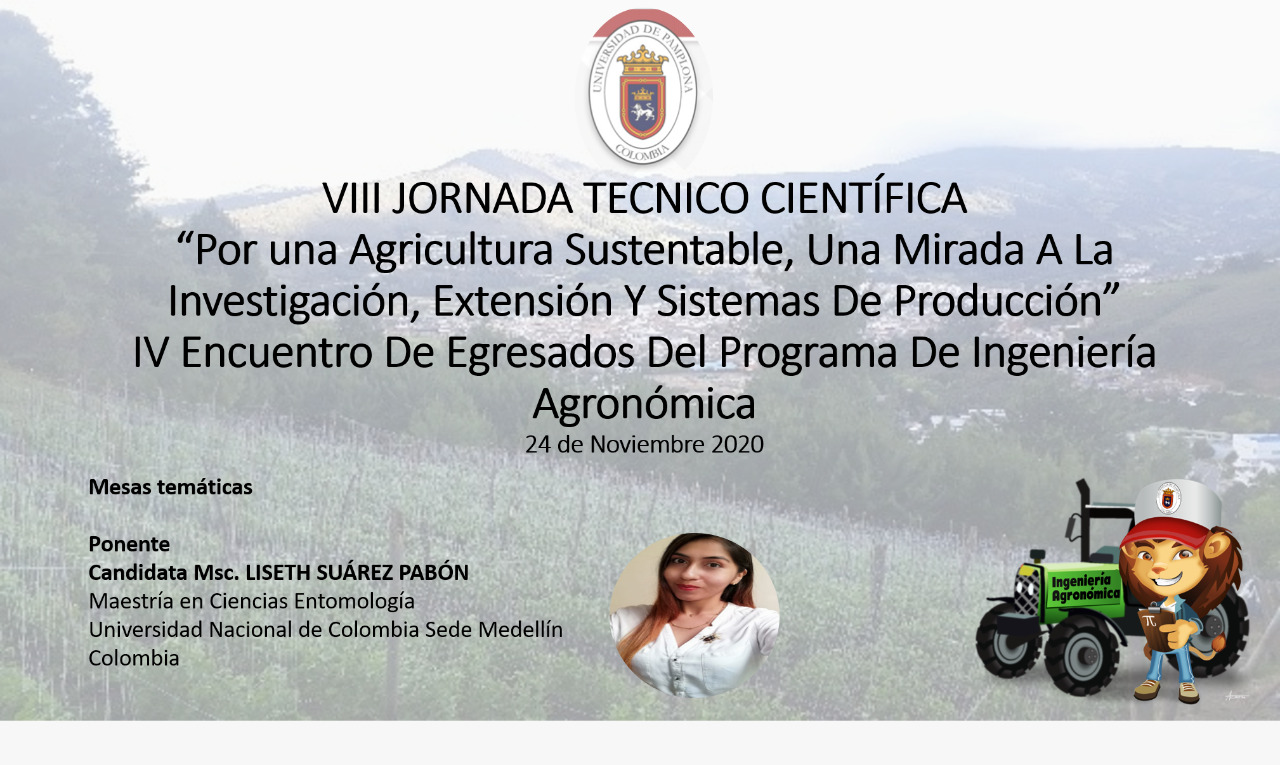 UNIVERSIDAD DE PAMPLONA
COLOMBIA

VIII JORNADA TECNICO CIENTÍFICA
“Por una Agricultura Sustentable, Una Mirada A La Investigación, Extensión Y Sistemas De Producción”
IV Encuentro De Egresados Del Programa De Ingeniería Agronómica
24 de Noviembre 2020

Mesas temáticas

Ponente
Candidata Msc. LISETH SUÁREZ PABÓN
Maestría en Ciencias Entomología
Universidad Nacional de Colombia Sede Medellín
Colombia

Ingeniería Agronómica